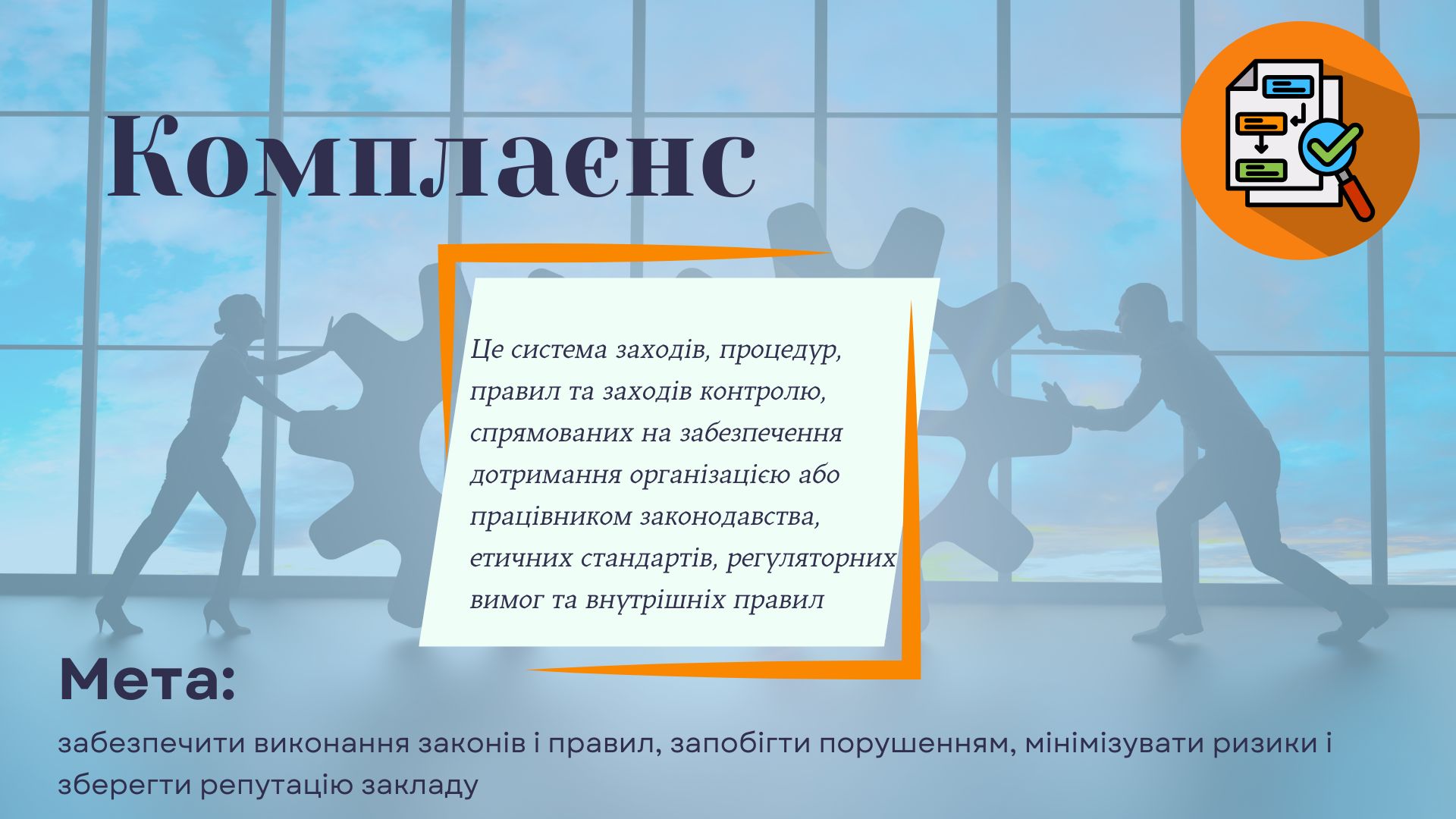 Комплаєнс

Це система заходів, процедур, правил та заходів контролю, спрямованих на забезпечення дотримання організацією або працівником законодавства, етичних стандартів, регуляторних вимог та внутрішніх правил

Мета:

забезпечити виконання законів і правил, запобігти порушенням, мінімізувати ризики і зберегти репутацію закладу